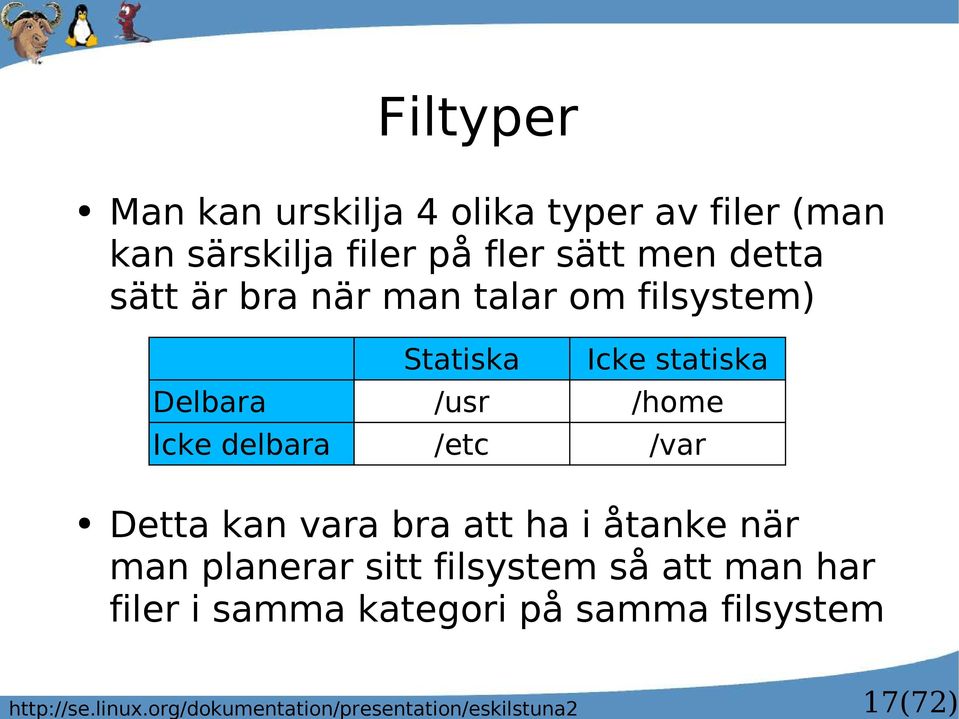 Filtyper

• Man kan urskilja 4 olika typer av filer (man kan särskilja filer på fler sätt men detta sätt är bra när man talar om filsystem)

| | Statiska | Icke statiska |
|---|---|---|
| Delbara | /usr | /home |
| Icke delbara | /etc | /var |

• Detta kan vara bra att ha i åtanke när man planerar sitt filsystem så att man har filer i samma kategori på samma filsystem

http://se.linux.org/dokumentation/presentation/eskilstuna2

17(72)